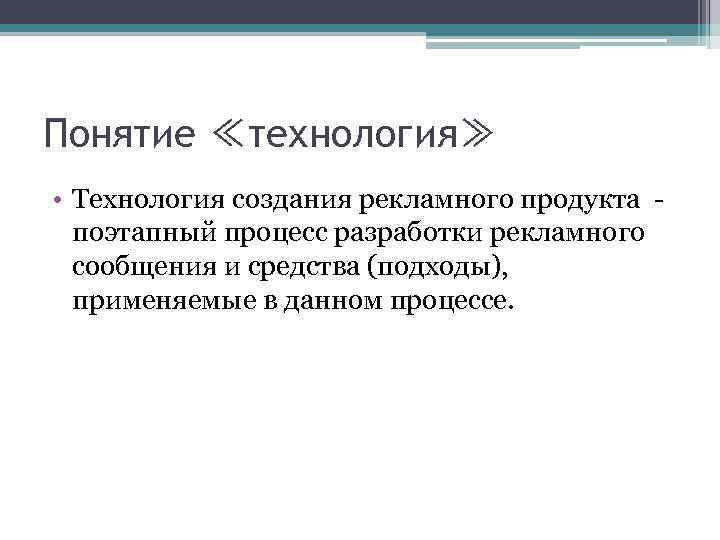 Понятие ≪технология≫

• Технология создания рекламного продукта - поэтапный процесс разработки рекламного сообщения и средства (подходы), применяемые в данном процессе.